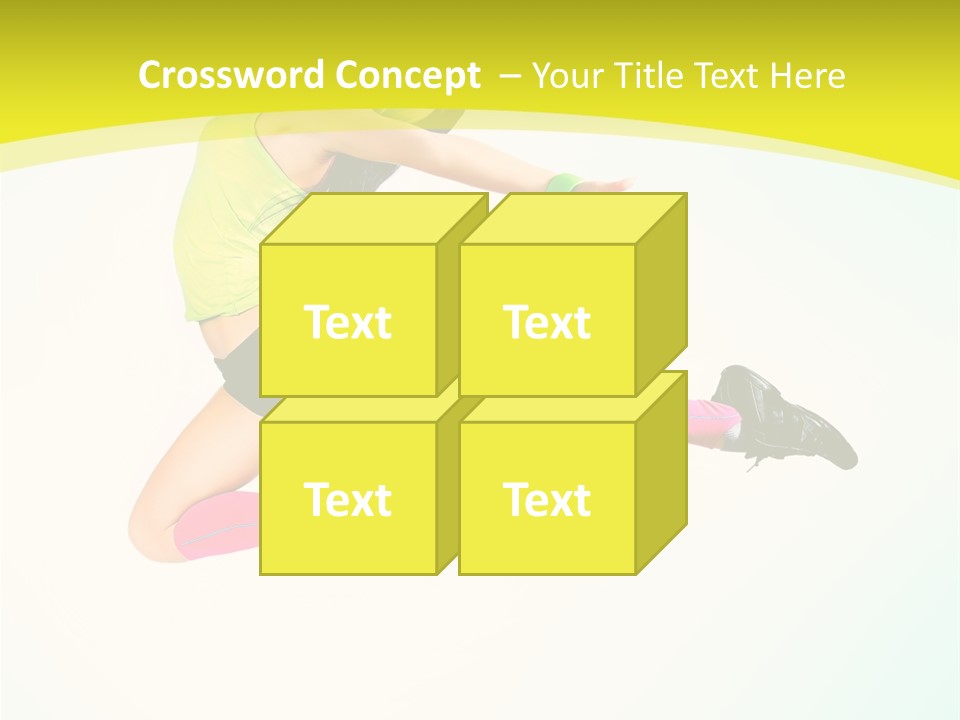 Crossword Concept – Your Title Text Here

Text

Text

Text

Text